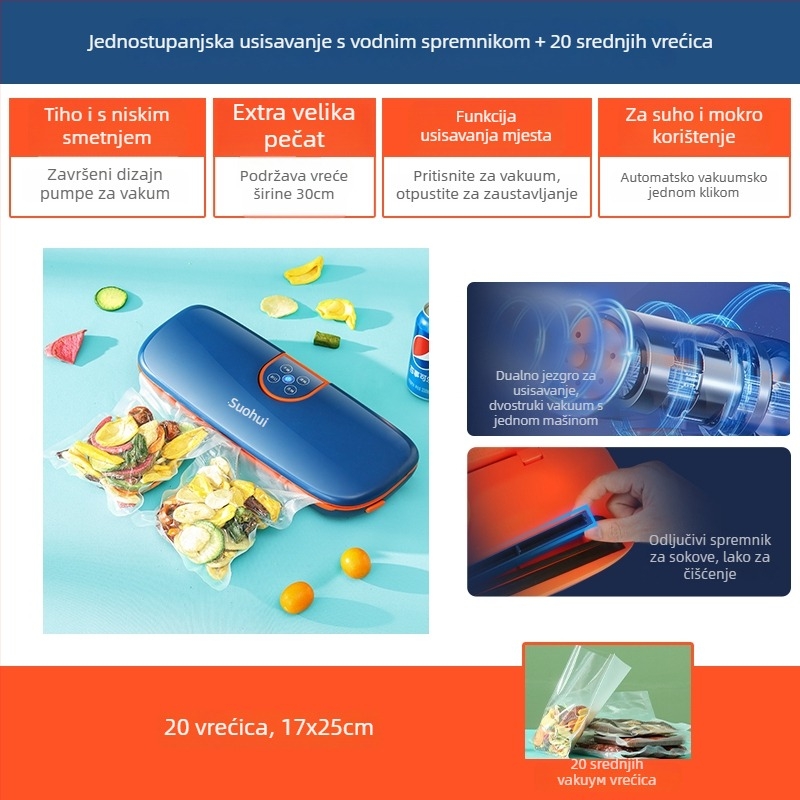 Jednostupanjska usisavanje s vodnim spremnikom + 20 srednjih vrećica

Tiho i s niskim smetnjem

Završeni dizajn pumpe za vakum

Extra velika pečat

Podržava vreće širine 30cm

Funkcija usisavanja mjesta

Pritisnite za vakuum, otpustite za zaustavljanje

Za suho i mokro korištenje

Automatsko vakuumsko jednom klikom

Suohui

Dualno jezgro za usisavanje, dvostruki vakuum s jednom mašinom

Odljučivi spremnik za sokove, lako za čišćenje

20 vrećica, 17x25cm

20 srednjih vakuум vrećica